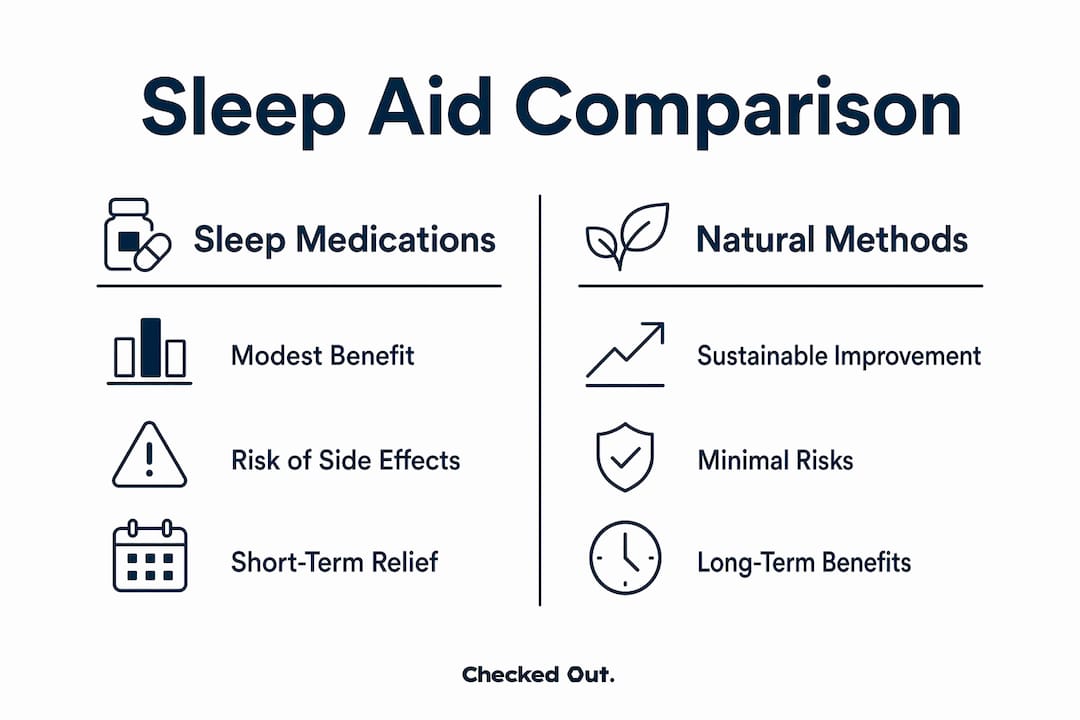 Sleep Aid Comparison

Sleep Medications

Modest Benefit

Risk of Side Effects

Short-Term Relief

Natural Methods

Sustainable Improvement

Minimal Risks

Long-Term Benefits

Checked Out.